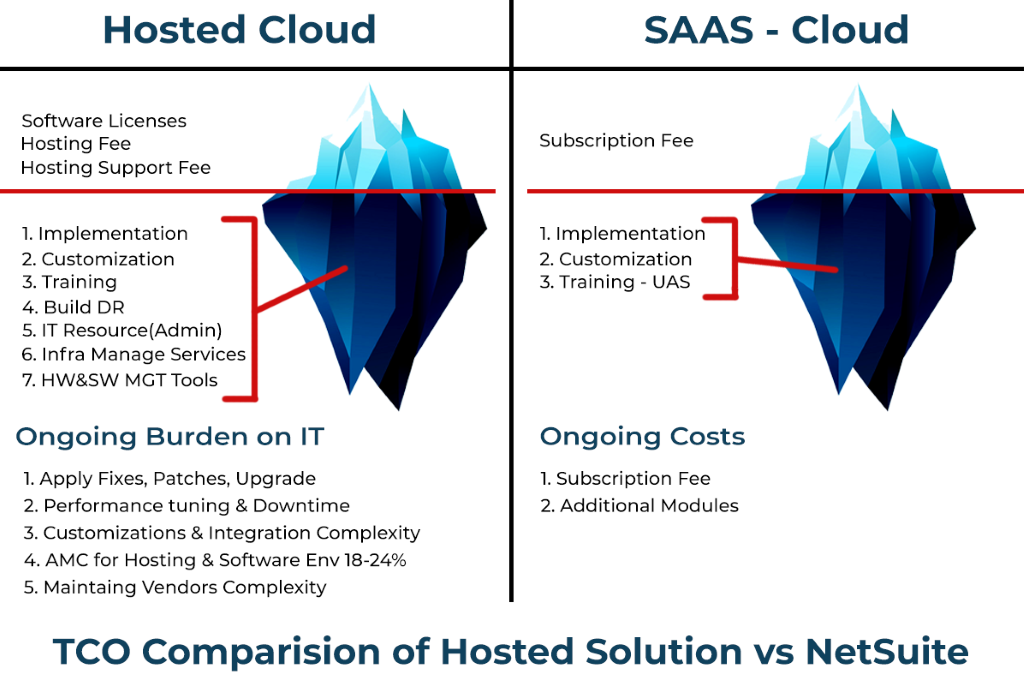 Hosted Cloud

Software Licenses
Hosting Fee
Hosting Support Fee

1. Implementation
2. Customization
3. Training
4. Build DR
5. IT Resource(Admin)
6. Infra Manage Services
7. HW&SW MGT Tools

Ongoing Burden on IT

1. Apply Fixes, Patches, Upgrade
2. Performance tuning & Downtime
3. Customizations & Integration Complexity
4. AMC for Hosting & Software Env 18-24%
5. Maintaing Vendors Complexity

SAAS - Cloud

Subscription Fee

1. Implementation
2. Customization
3. Training - UAS

Ongoing Costs

1. Subscription Fee
2. Additional Modules

TCO Comparision of Hosted Solution vs NetSuite